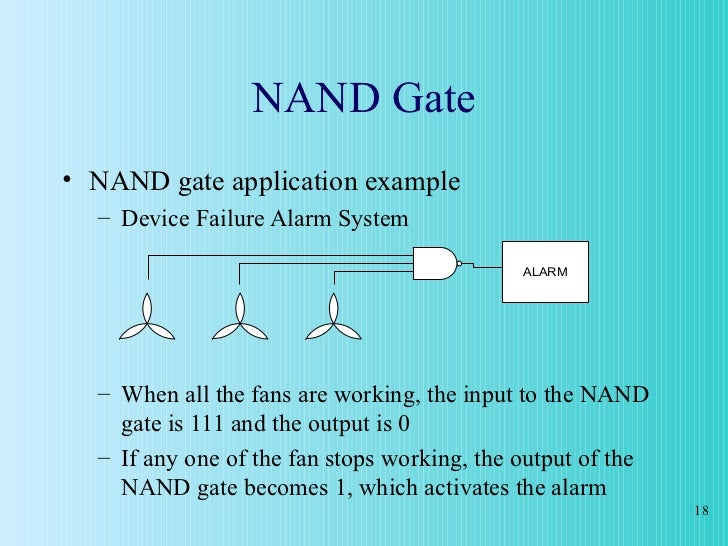 NAND Gate

• NAND gate application example
  – Device Failure Alarm System

ALARM

  – When all the fans are working, the input to the NAND gate is 111 and the output is 0
  – If any one of the fan stops working, the output of the NAND gate becomes 1, which activates the alarm

18